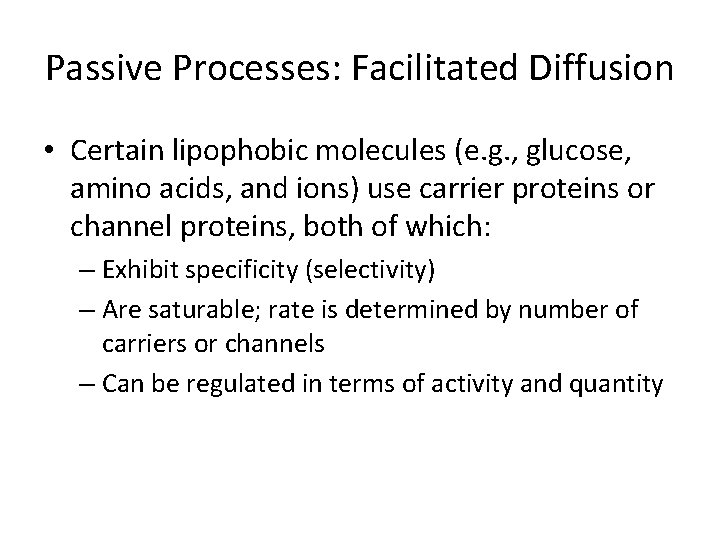 Passive Processes: Facilitated Diffusion

• Certain lipophobic molecules (e.g., glucose, amino acids, and ions) use carrier proteins or channel proteins, both of which:
– Exhibit specificity (selectivity)
– Are saturable; rate is determined by number of carriers or channels
– Can be regulated in terms of activity and quantity